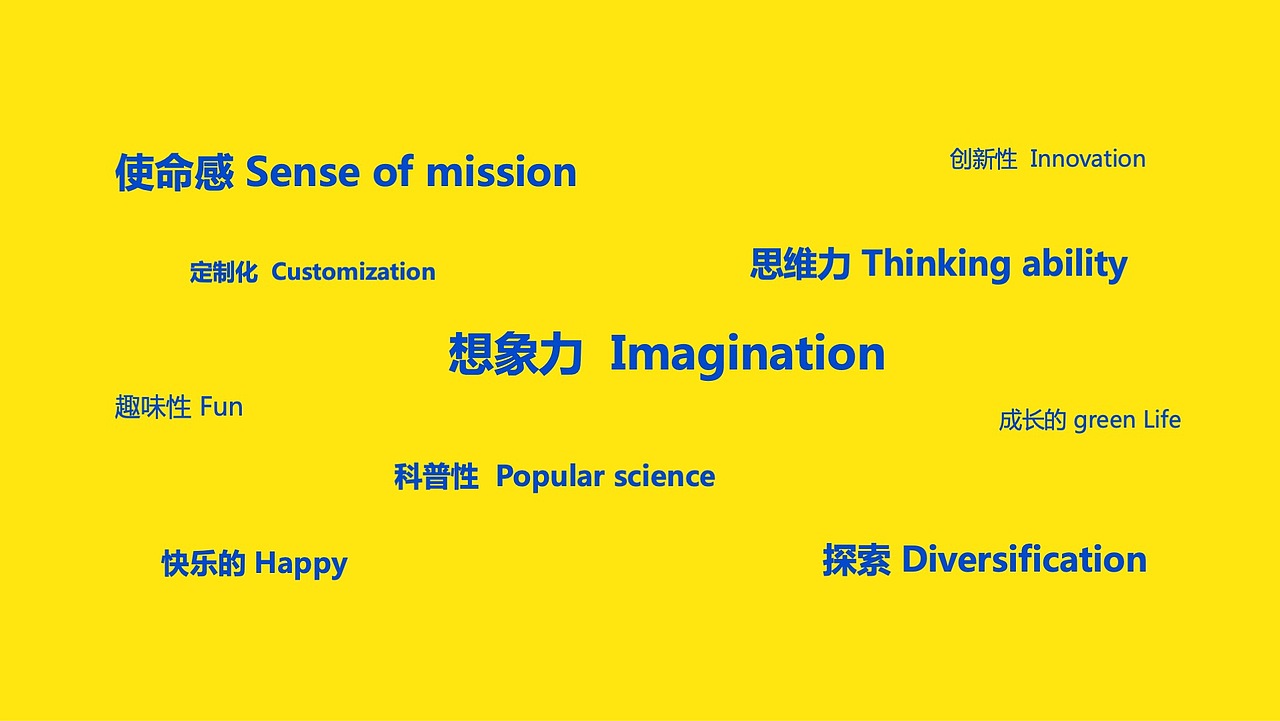 使命感 Sense of mission

创新性 Innovation

定制化 Customization

思维力 Thinking ability

想象力 Imagination

趣味性 Fun

成长的 green Life

科普性 Popular science

快乐的 Happy

探索 Diversification